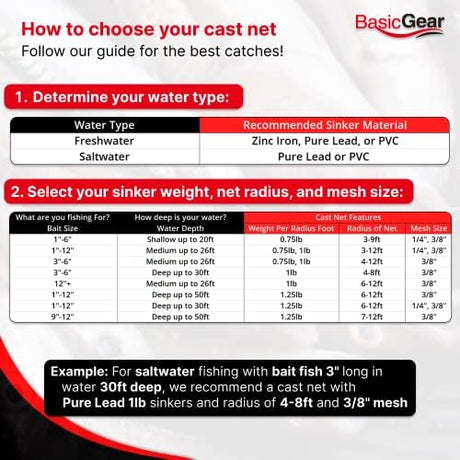 BasicGear

How to choose your cast net
Follow our guide for the best catches!

1. Determine your water type:

| Water Type | Recommended Sinker Material |
|---|---|
| Freshwater | Zinc Iron, Pure Lead, or PVC |
| Saltwater | Pure Lead or PVC |

2. Select your sinker weight, net radius, and mesh size:

| What are you fishing For? | How deep is your water? | Cast Net Features | | |
|---|---|---|---|---|
| Bait Size | Water Depth | Weight Per Radius Foot | Radius of Net | Mesh Size |
| 1"-6" | Shallow up to 20ft | 0.75lb | 3-9ft | 1/4", 3/8" |
| 1"-12" | Medium up to 26ft | 0.75lb, 1lb | 3-12ft | 1/4", 3/8" |
| 3"-6" | Medium up to 26ft | 0.75lb, 1lb | 4-12ft | 3/8" |
| 3"-6" | Deep up to 30ft | 1lb | 4-8ft | 3/8" |
| 12"+ | Medium up to 26ft | 1lb | 6-12ft | 3/8" |
| 1"-12" | Deep up to 50ft | 1.25lb | 6-12ft | 3/8" |
| 1"-12" | Deep up to 30ft | 1.25lb | 6-12ft | 1/4", 3/8" |
| 9"-12" | Deep up to 50ft | 1.25lb | 7-12ft | 3/8" |

Example: For saltwater fishing with bait fish 3" long in water 30ft deep, we recommend a cast net with Pure Lead 1lb sinkers and radius of 4-8ft and 3/8" mesh